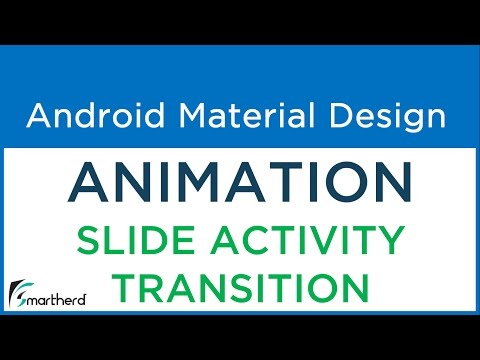 Android Material Design

ANIMATION

SLIDE ACTIVITY TRANSITION

Smartherd